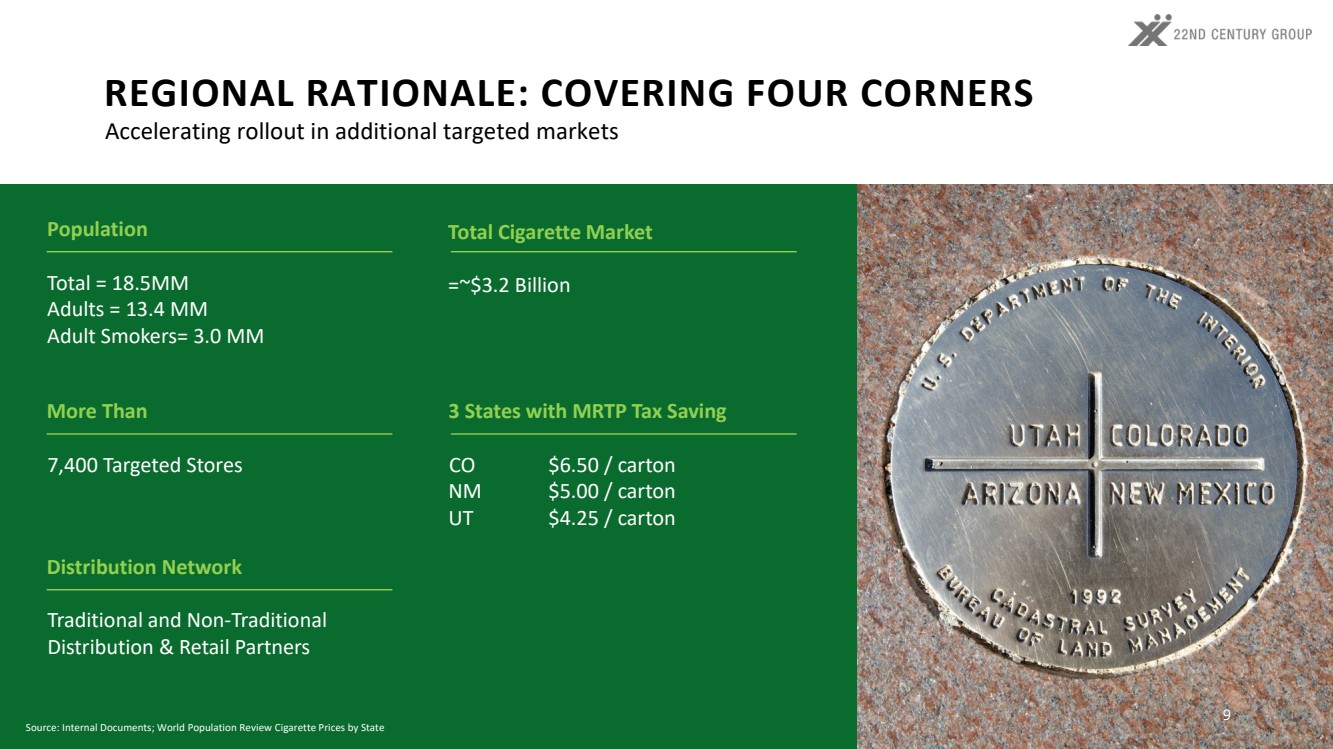 22ND CENTURY GROUP

REGIONAL RATIONALE: COVERING FOUR CORNERS

Accelerating rollout in additional targeted markets

Population

Total = 18.5MM
Adults = 13.4 MM
Adult Smokers= 3.0 MM

More Than

7,400 Targeted Stores

Distribution Network

Traditional and Non-Traditional Distribution & Retail Partners

Total Cigarette Market

=~$3.2 Billion

3 States with MRTP Tax Saving

CO $6.50 / carton
NM $5.00 / carton
UT $4.25 / carton

U.S. DEPARTMENT OF THE INTERIOR
UTAH COLORADO
ARIZONA NEW MEXICO
1992
CADASTRAL SURVEY
BUREAU OF LAND MANAGEMENT

Source: Internal Documents; World Population Review Cigarette Prices by State

9